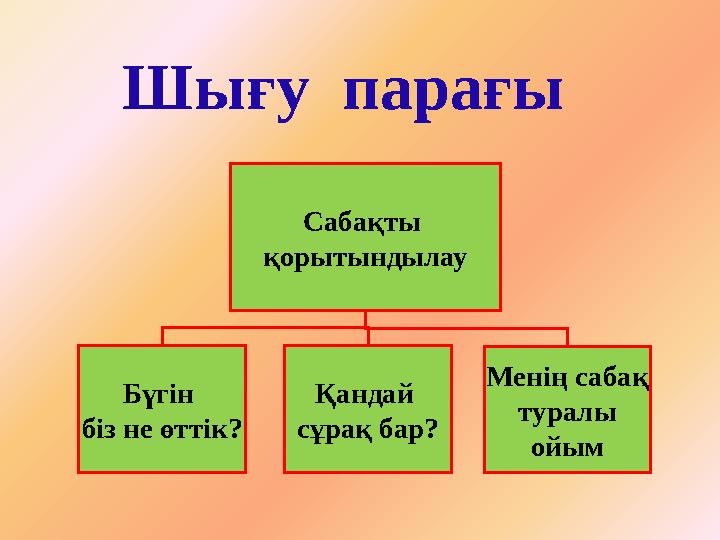 Шығу парағы

Сабақты қорытындылау

Бүгін біз не өттік?

Қандай сұрақ бар?

Менің сабақ туралы ойым